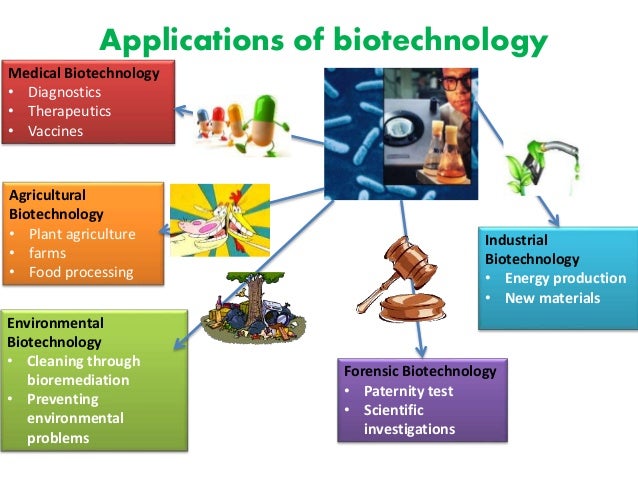 Applications of biotechnology

Medical Biotechnology
• Diagnostics
• Therapeutics
• Vaccines

Agricultural Biotechnology
• Plant agriculture
• farms
• Food processing

Environmental Biotechnology
• Cleaning through bioremediation
• Preventing environmental problems

Forensic Biotechnology
• Paternity test
• Scientific investigations

Industrial Biotechnology
• Energy production
• New materials